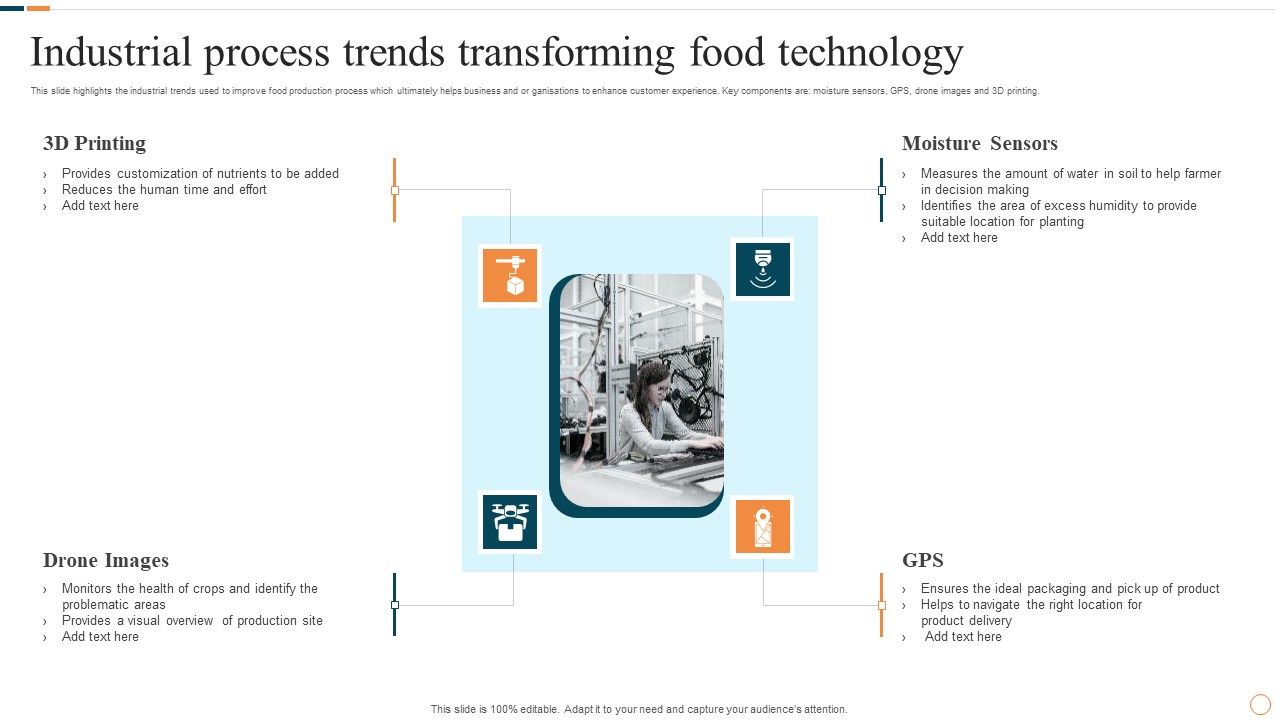 Industrial process trends transforming food technology

This slide highlights the industrial trends used to improve food production process which ultimately helps business and or ganisations to enhance customer experience. Key components are: moisture sensors, GPS, drone images and 3D printing.

3D Printing

› Provides customization of nutrients to be added
› Reduces the human time and effort
› Add text here

Moisture Sensors

› Measures the amount of water in soil to help farmer in decision making
› Identifies the area of excess humidity to provide suitable location for planting
› Add text here

Drone Images

› Monitors the health of crops and identify the problematic areas
› Provides a visual overview of production site
› Add text here

GPS

› Ensures the ideal packaging and pick up of product
› Helps to navigate the right location for product delivery
› Add text here

This slide is 100% editable. Adapt it to your need and capture your audience's attention.